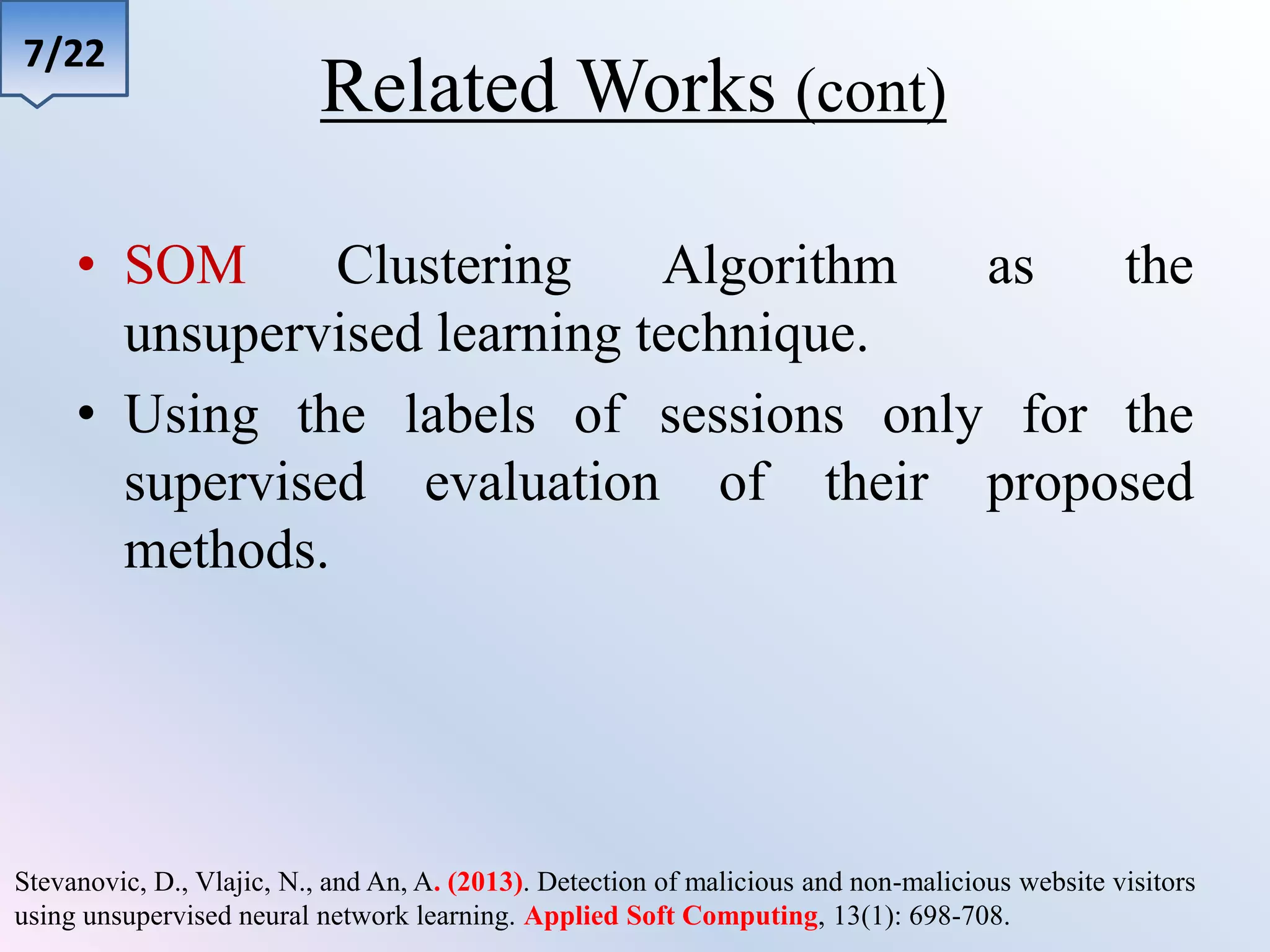 7/22

Related Works (cont)

• SOM Clustering Algorithm as the unsupervised learning technique.
• Using the labels of sessions only for the supervised evaluation of their proposed methods.

Stevanovic, D., Vlajic, N., and An, A. (2013). Detection of malicious and non-malicious website visitors using unsupervised neural network learning. Applied Soft Computing, 13(1): 698-708.